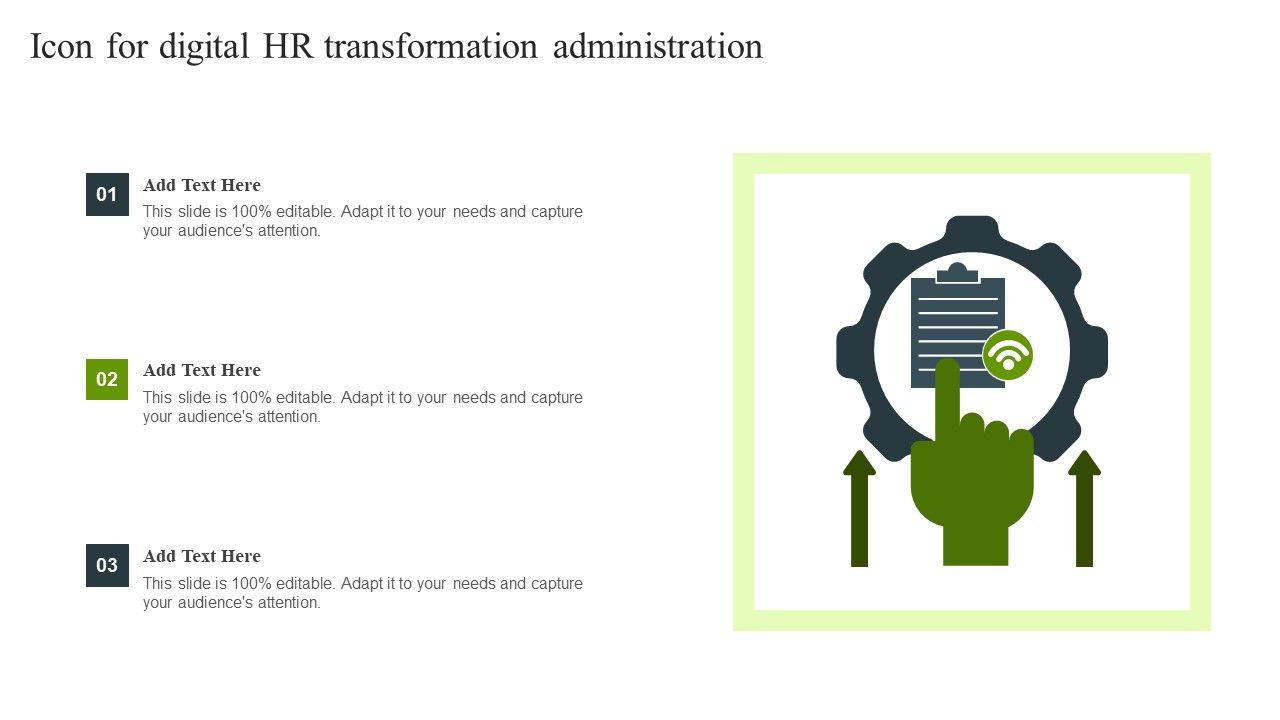 Icon for digital HR transformation administration

01

Add Text Here

This slide is 100% editable. Adapt it to your needs and capture your audience's attention.

02

Add Text Here

This slide is 100% editable. Adapt it to your needs and capture your audience's attention.

03

Add Text Here

This slide is 100% editable. Adapt it to your needs and capture your audience's attention.